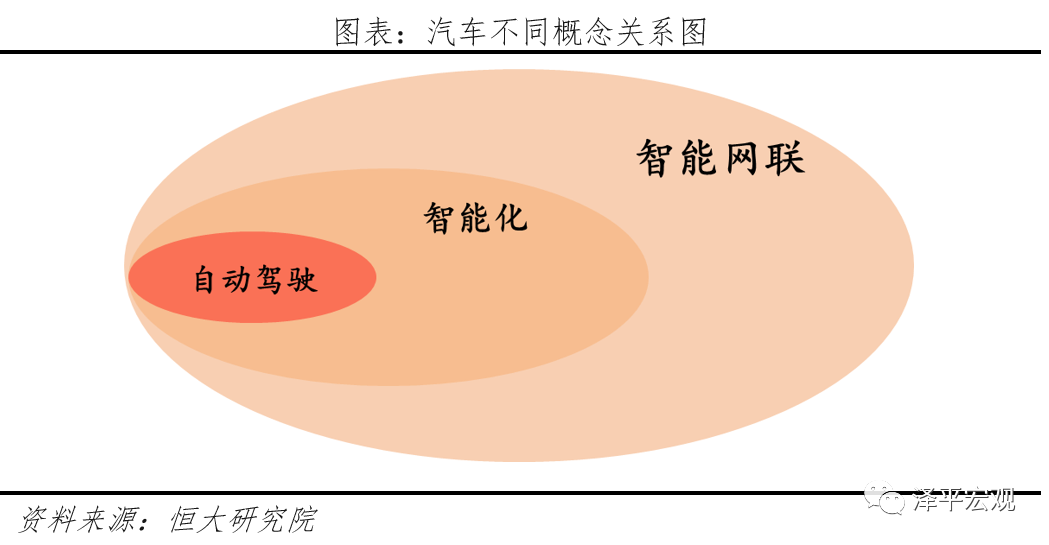 图表：汽车不同概念关系图

智能网联

智能化

自动驾驶

资料来源：恒大研究院

泽平宏观